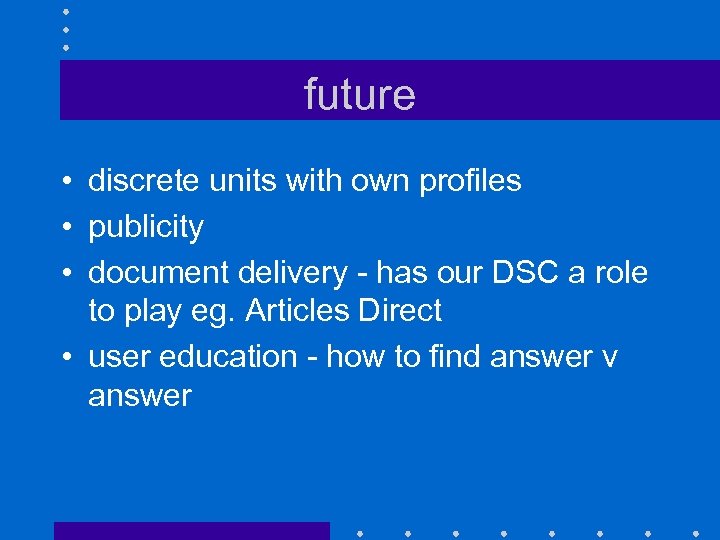 future

• discrete units with own profiles
• publicity
• document delivery - has our DSC a role to play eg. Articles Direct
• user education - how to find answer v answer